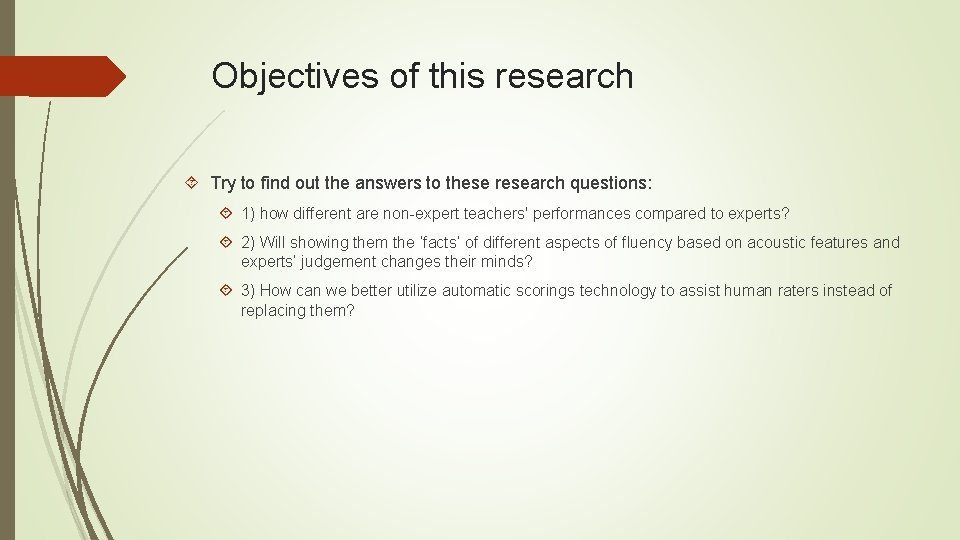 Objectives of this research

Try to find out the answers to these research questions:

1) how different are non-expert teachers' performances compared to experts?

2) Will showing them the 'facts' of different aspects of fluency based on acoustic features and experts' judgement changes their minds?

3) How can we better utilize automatic scorings technology to assist human raters instead of replacing them?